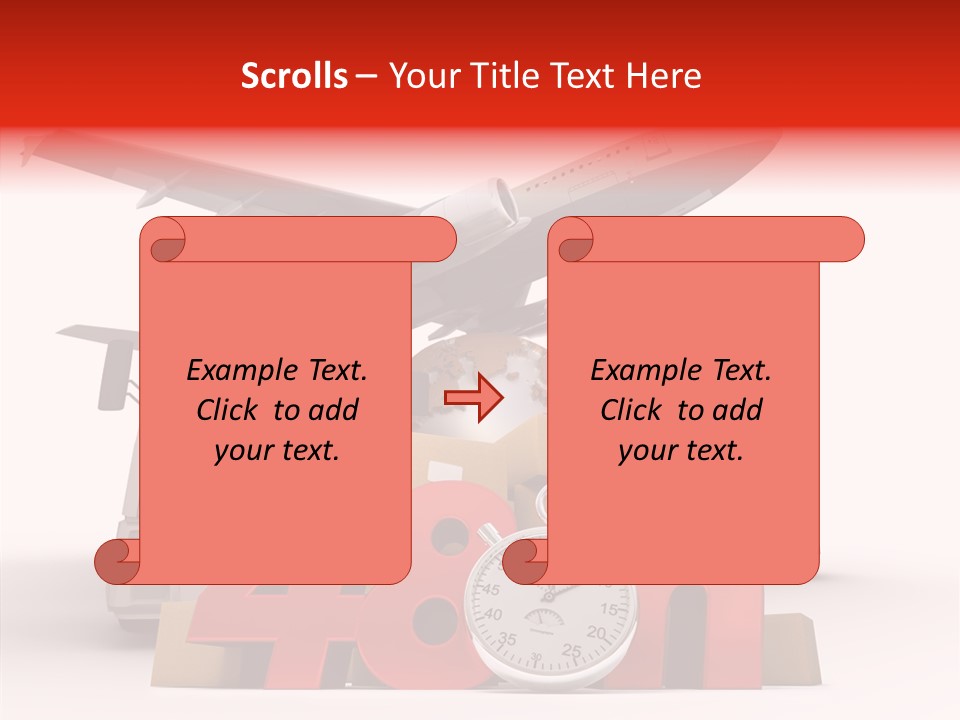 Scrolls – Your Title Text Here

Example Text. Click to add your text.

Example Text. Click to add your text.

45 40 35 30 25 20 15